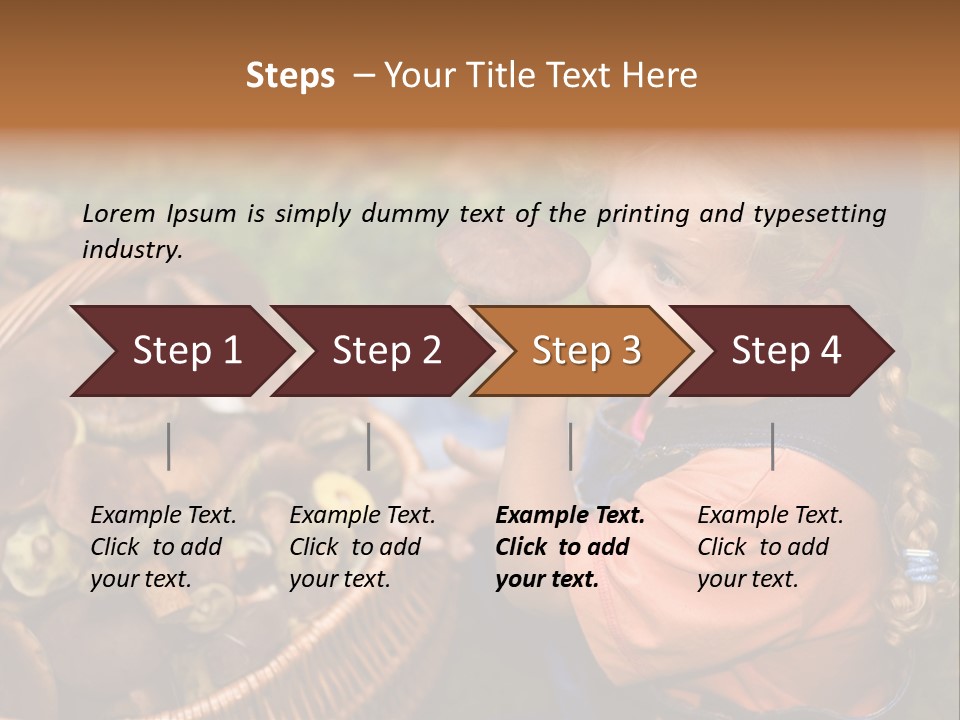 Steps – Your Title Text Here

Lorem Ipsum is simply dummy text of the printing and typesetting industry.

Step 1

Step 2

Step 3

Step 4

Example Text. Click to add your text.

Example Text. Click to add your text.

Example Text. Click to add your text.

Example Text. Click to add your text.